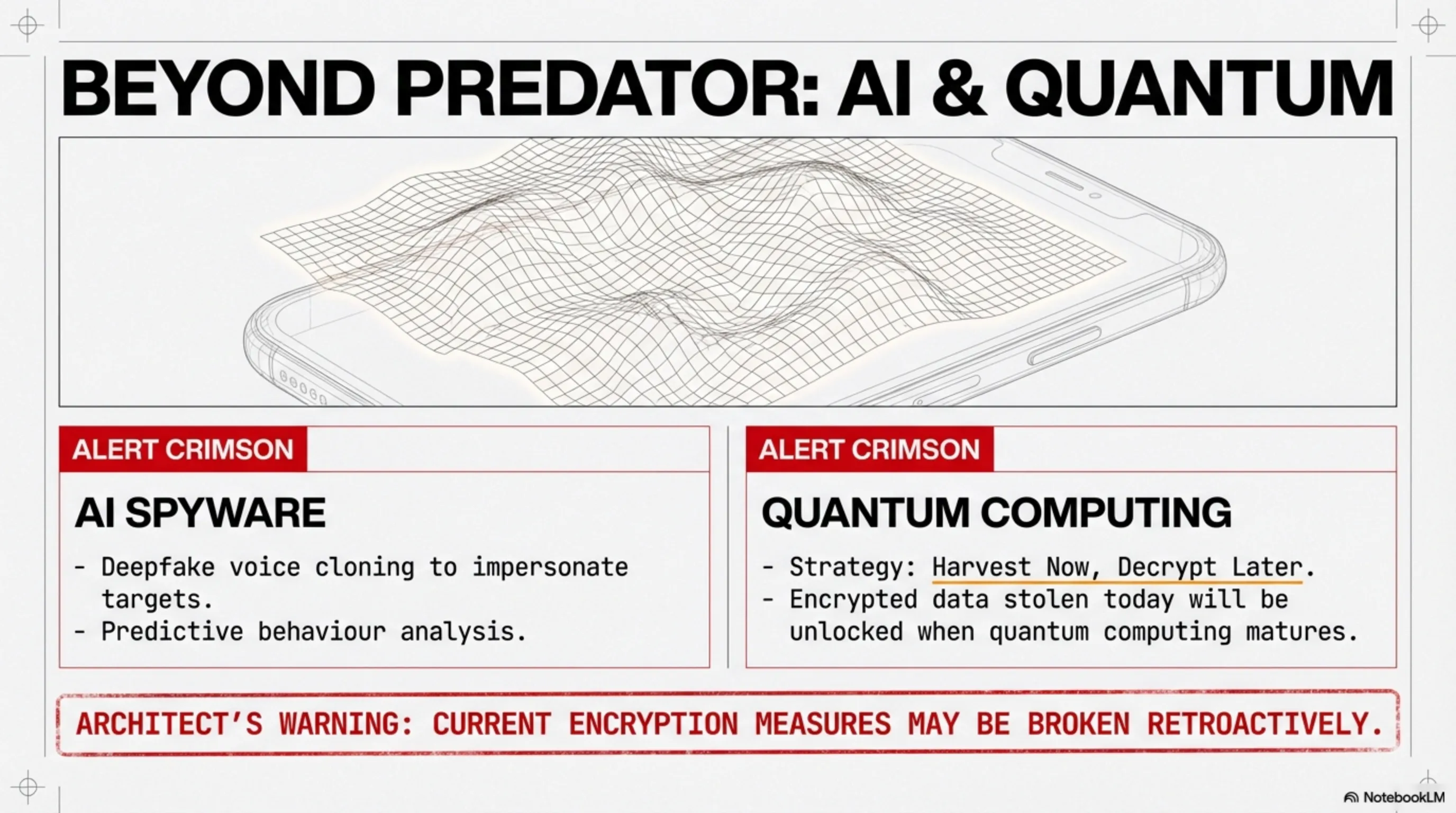 BEYOND PREDATOR: AI & QUANTUM

ALERT CRIMSON

AI SPYWARE

- Deepfake voice cloning to impersonate targets.
- Predictive behaviour analysis.

ALERT CRIMSON

QUANTUM COMPUTING

- Strategy: Harvest Now, Decrypt Later.
- Encrypted data stolen today will be unlocked when quantum computing matures.

ARCHITECT'S WARNING: CURRENT ENCRYPTION MEASURES MAY BE BROKEN RETROACTIVELY.

NotebookLM